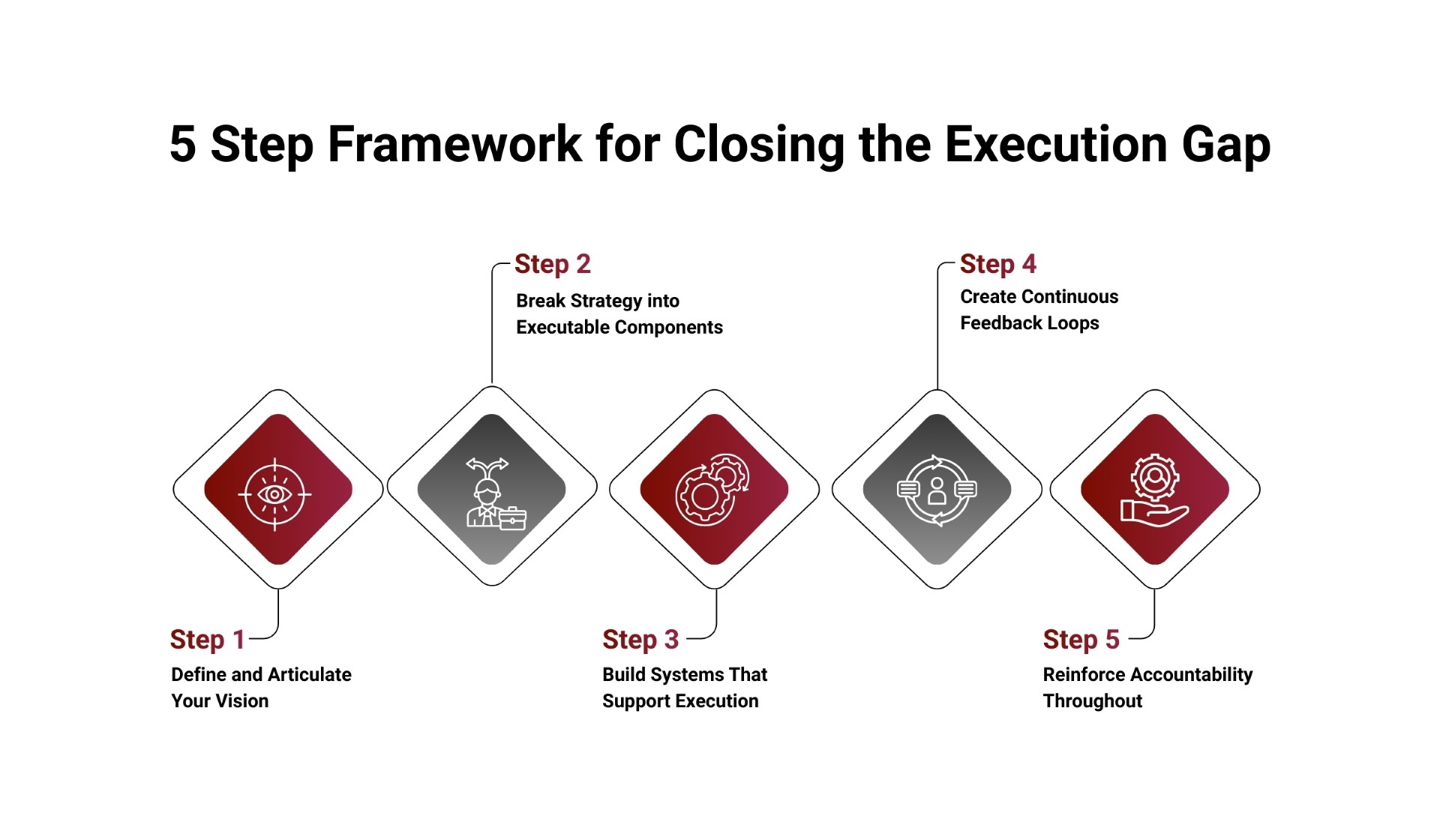 5 Step Framework for Closing the Execution Gap

Step 1
Define and Articulate Your Vision

Step 2
Break Strategy into Executable Components

Step 3
Build Systems That Support Execution

Step 4
Create Continuous Feedback Loops

Step 5
Reinforce Accountability Throughout